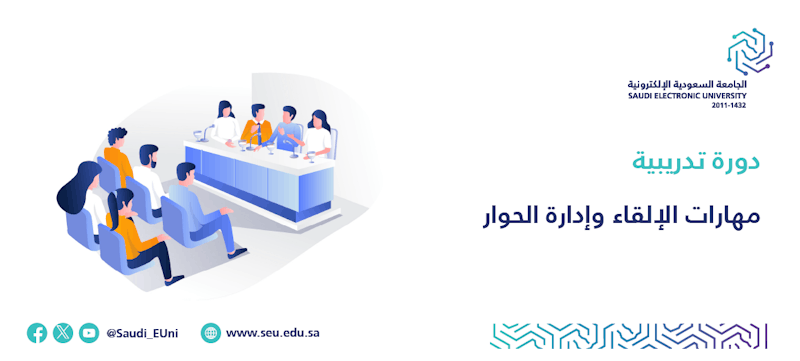 الجامعة السعودية الإلكترونية
SAUDI ELECTRONIC UNIVERSITY
2011-1432

دورة تدريبية

مهارات الإلقاء وإدارة الحوار

@Saudi_EUni

www.seu.edu.sa